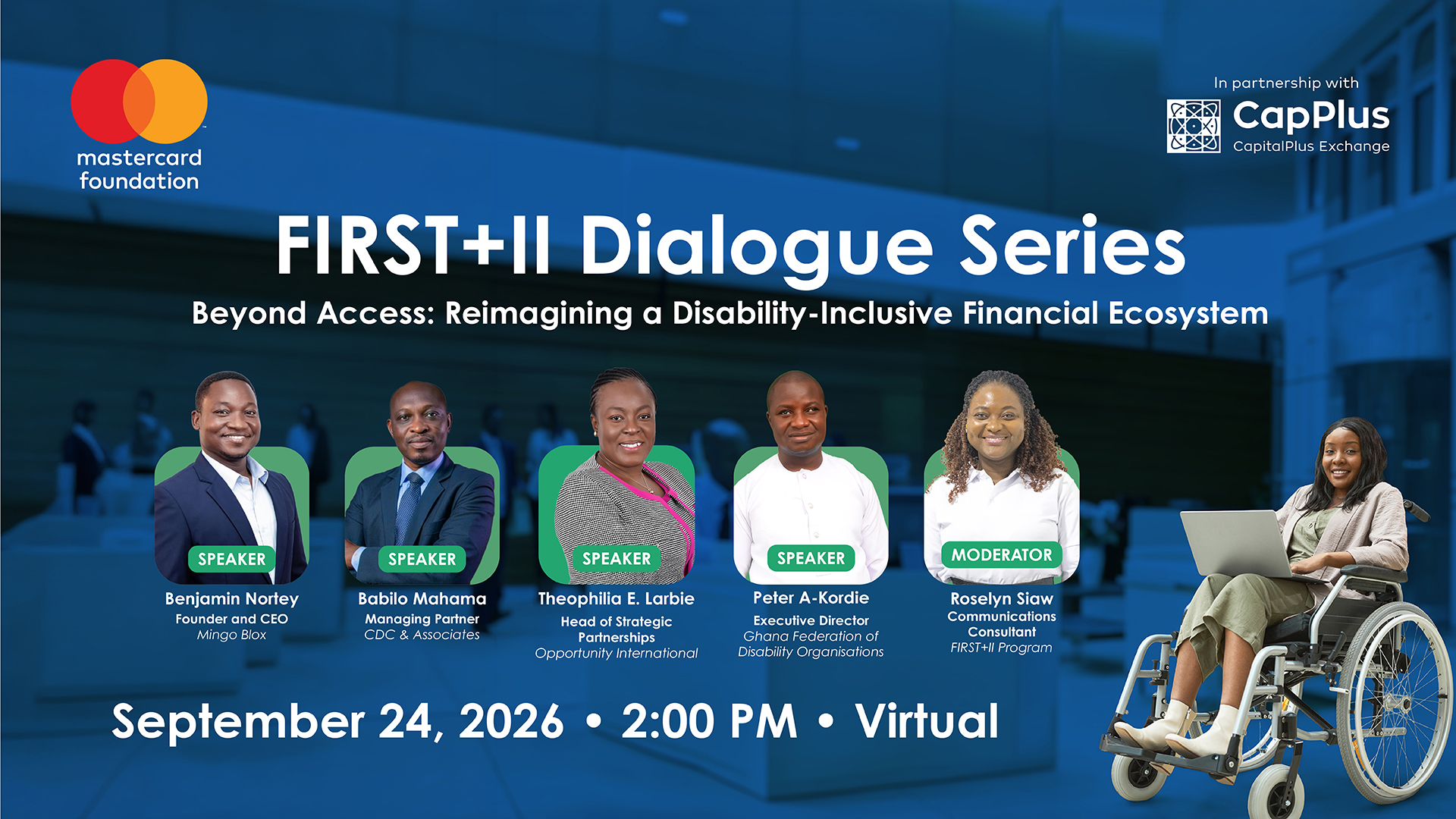 mastercard foundation

In partnership with
CapPlus
CapitalPlus Exchange

FIRST+II Dialogue Series

Beyond Access: Reimagining a Disability-Inclusive Financial Ecosystem

SPEAKER
Benjamin Nortey
Founder and CEO
Mingo Blox

SPEAKER
Babilo Mahama
Managing Partner
CDC & Associates

SPEAKER
Theophilia E. Larbie
Head of Strategic Partnerships
Opportunity International

SPEAKER
Peter A-Kordie
Executive Director
Ghana Federation of Disability Organisations

MODERATOR
Roselyn Siaw
Communications Consultant
FIRST+II Program

September 24, 2026 • 2:00 PM • Virtual